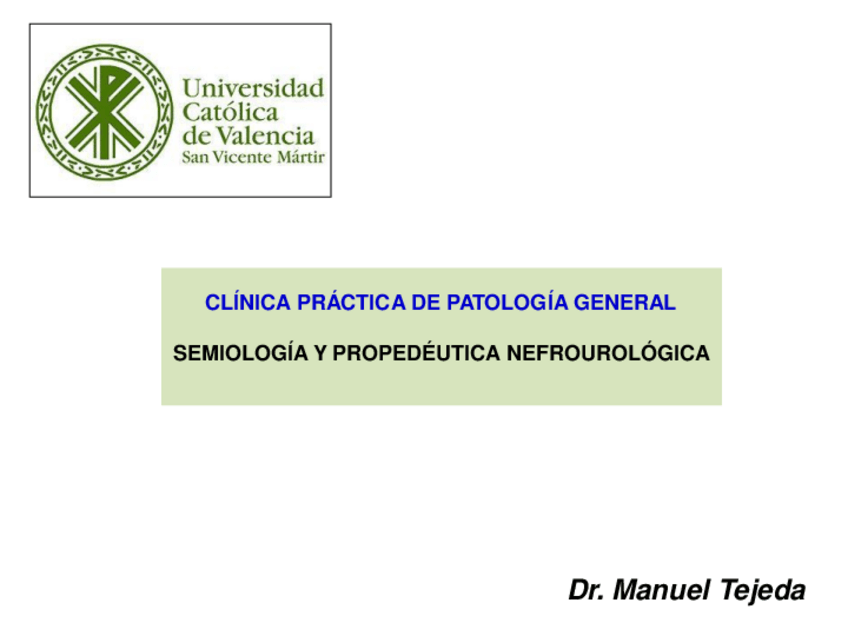 Universidad Católica de Valencia
San Vicente Mártir

CLÍNICA PRÁCTICA DE PATOLOGÍA GENERAL

SEMIOLOGÍA Y PROPEDÉUTICA NEFROUROLÓGICA

Dr. Manuel Tejeda